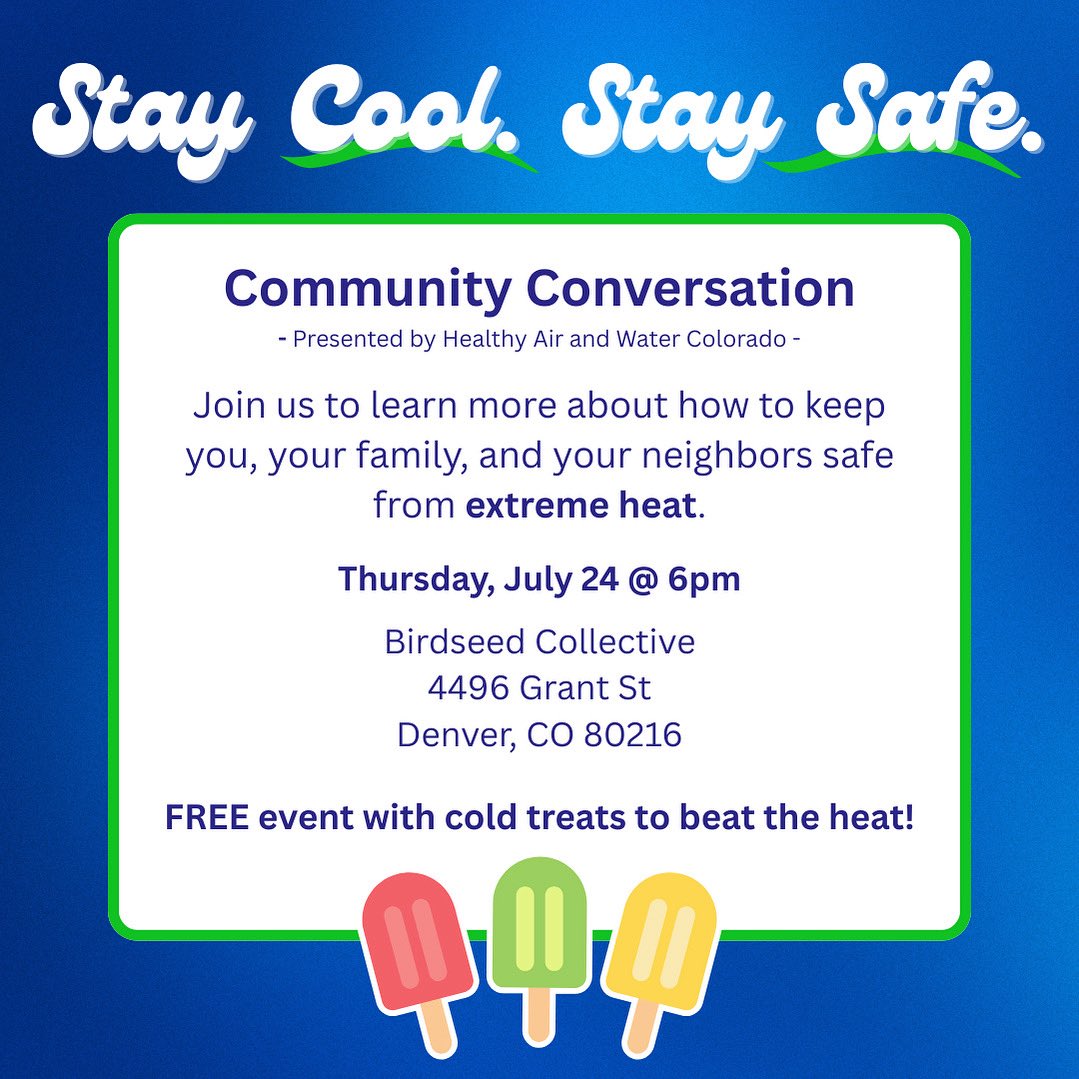 Stay Cool. Stay Safe.

Community Conversation
- Presented by Healthy Air and Water Colorado -

Join us to learn more about how to keep you, your family, and your neighbors safe from extreme heat.

Thursday, July 24 @ 6pm

Birdseed Collective
4496 Grant St
Denver, CO 80216

FREE event with cold treats to beat the heat!